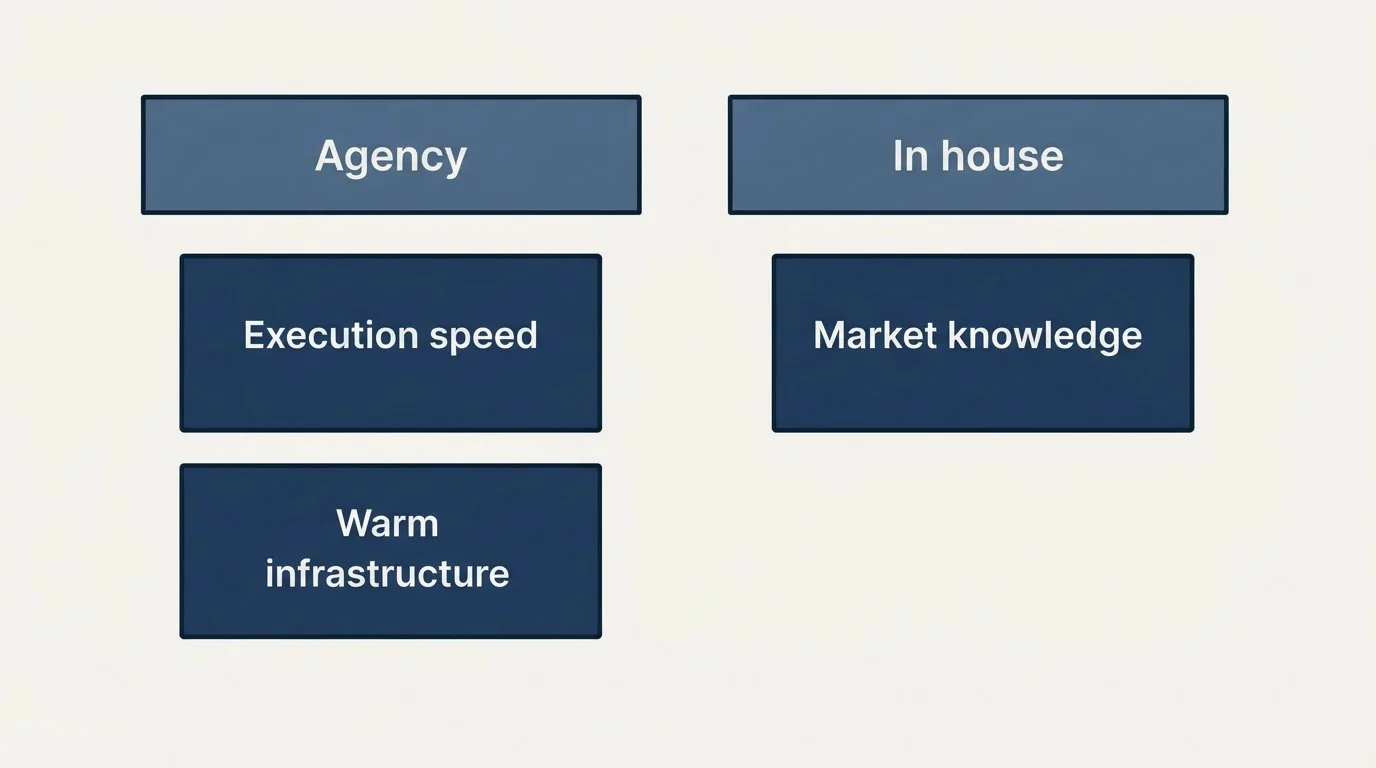 Agency

Execution speed

Warm infrastructure

In house

Market knowledge